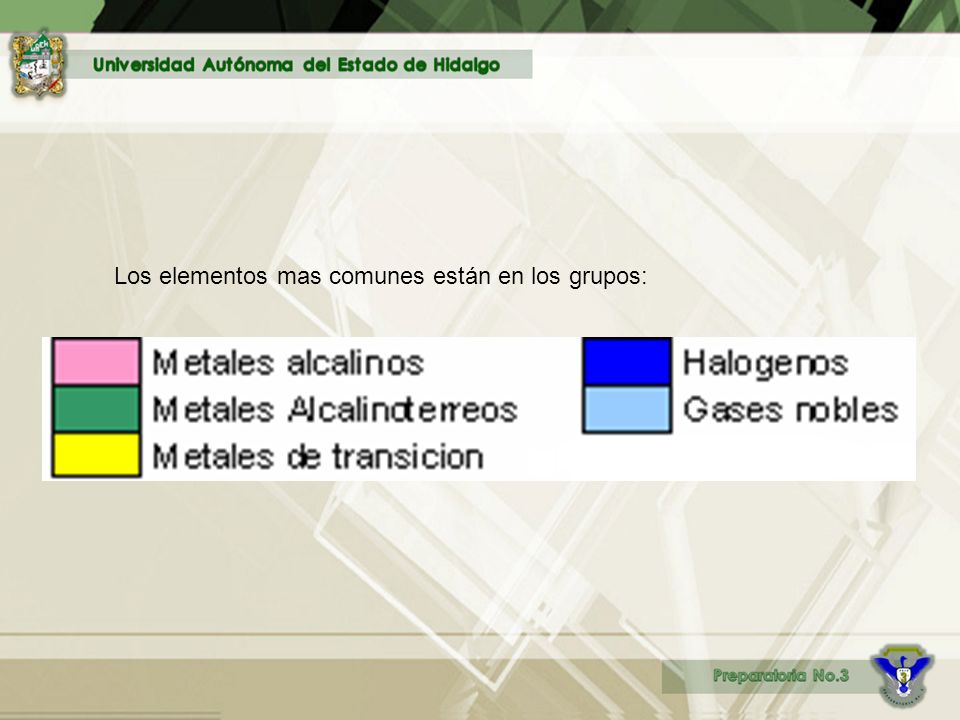 Universidad Autónoma del Estado de Hidalgo

Los elementos mas comunes están en los grupos:

Metales alcalinos
Metales Alcalinoterreos
Metales de transicion

Halogenos
Gases nobles

Preparatoria No.3